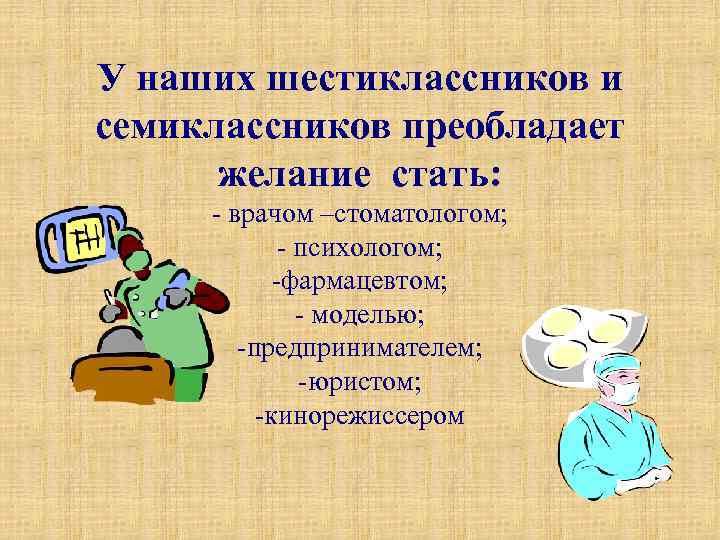 У наших шестиклассников и семиклассников преобладает желание стать:

- врачом –стоматологом;
- психологом;
-фармацевтом;
- моделью;
-предпринимателем;
-юристом;
-кинорежиссером